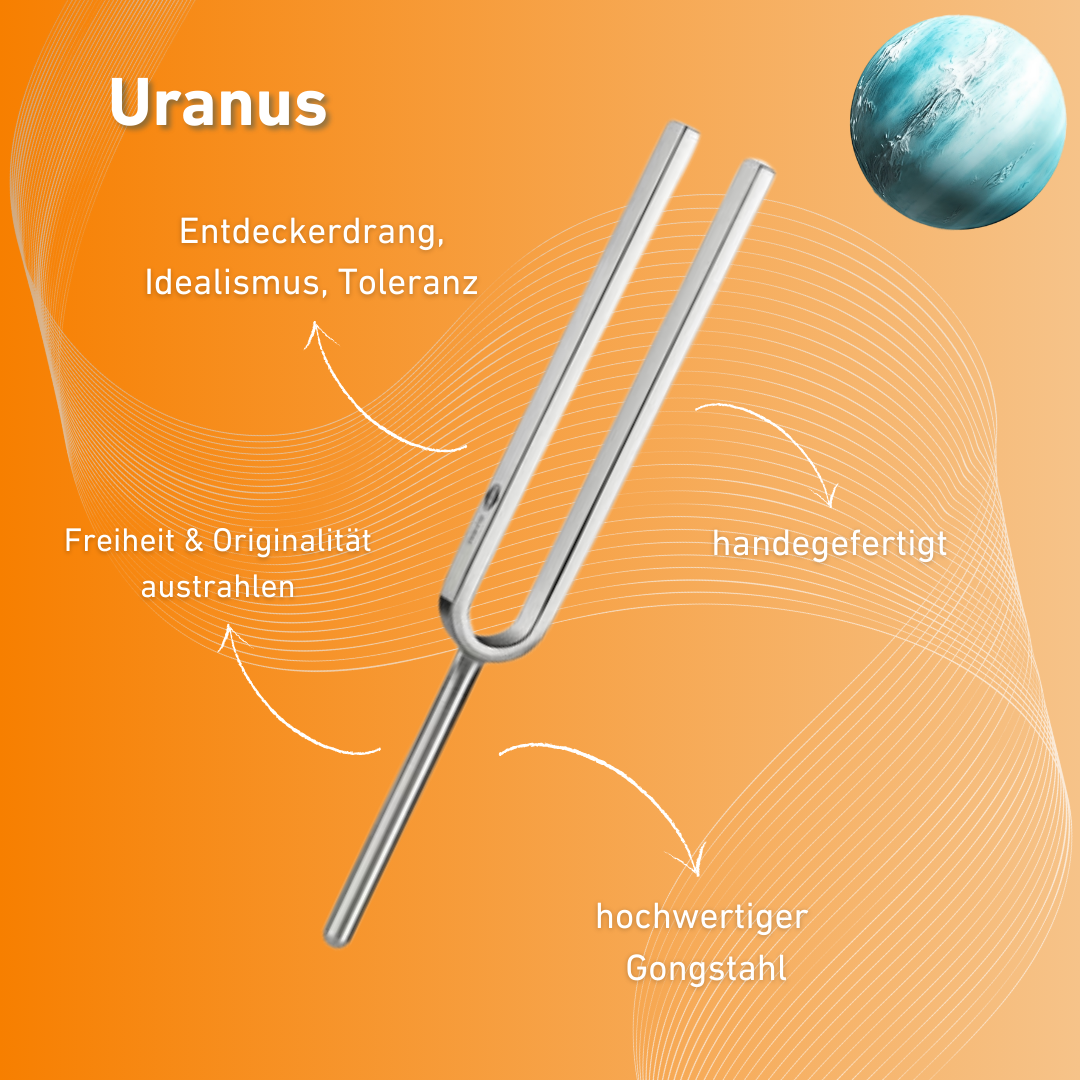 Uranus

Entdeckerdrang, Idealismus, Toleranz

Freiheit & Originalität austrahlen

handegefertigt

hochwertiger Gongstahl